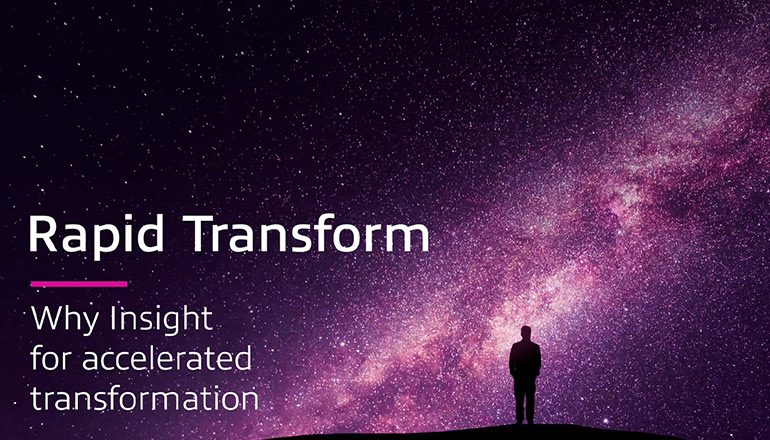 Rapid Transform

Why Insight for accelerated transformation